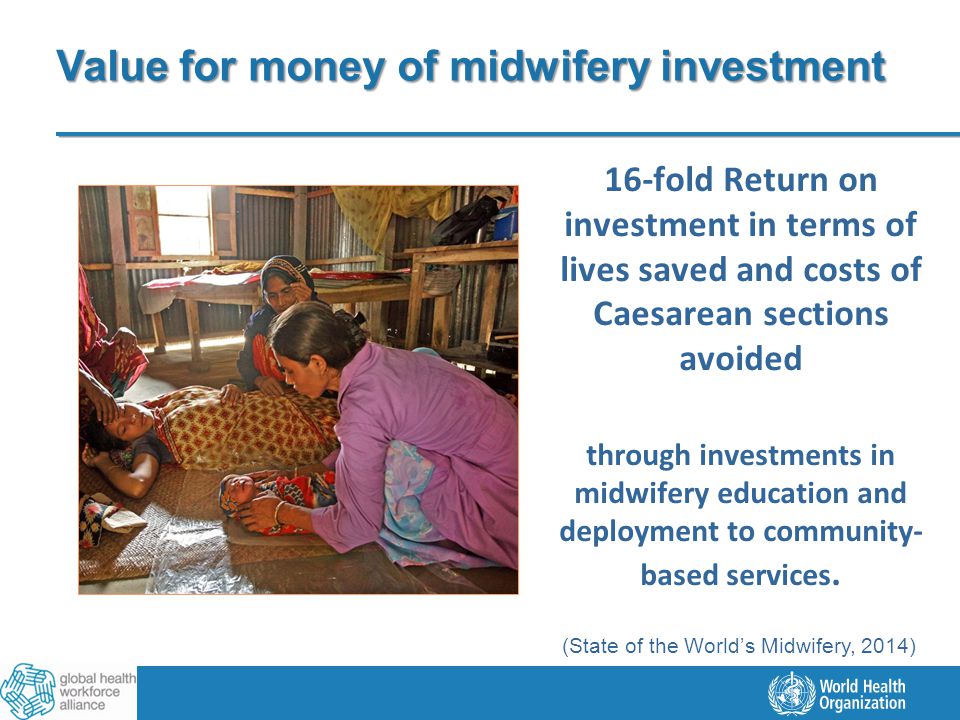 Value for money of midwifery investment

16-fold Return on investment in terms of lives saved and costs of Caesarean sections avoided

through investments in midwifery education and deployment to community-based services.

(State of the World's Midwifery, 2014)

global health workforce alliance

World Health Organization